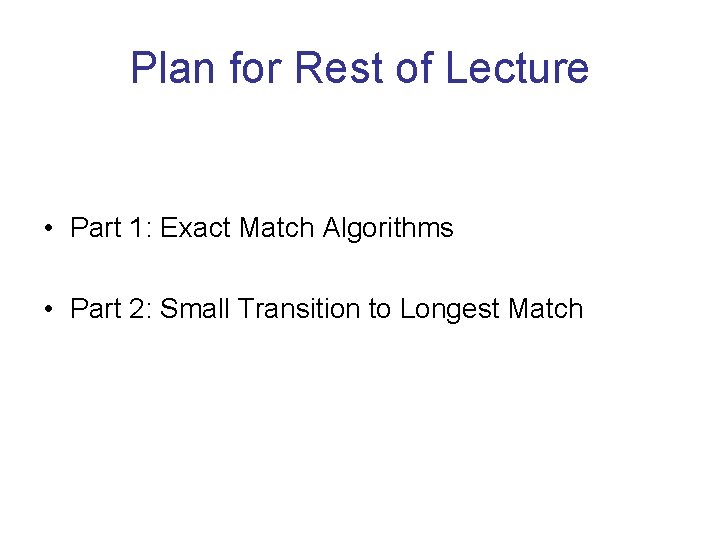 Plan for Rest of Lecture

• Part 1: Exact Match Algorithms

• Part 2: Small Transition to Longest Match